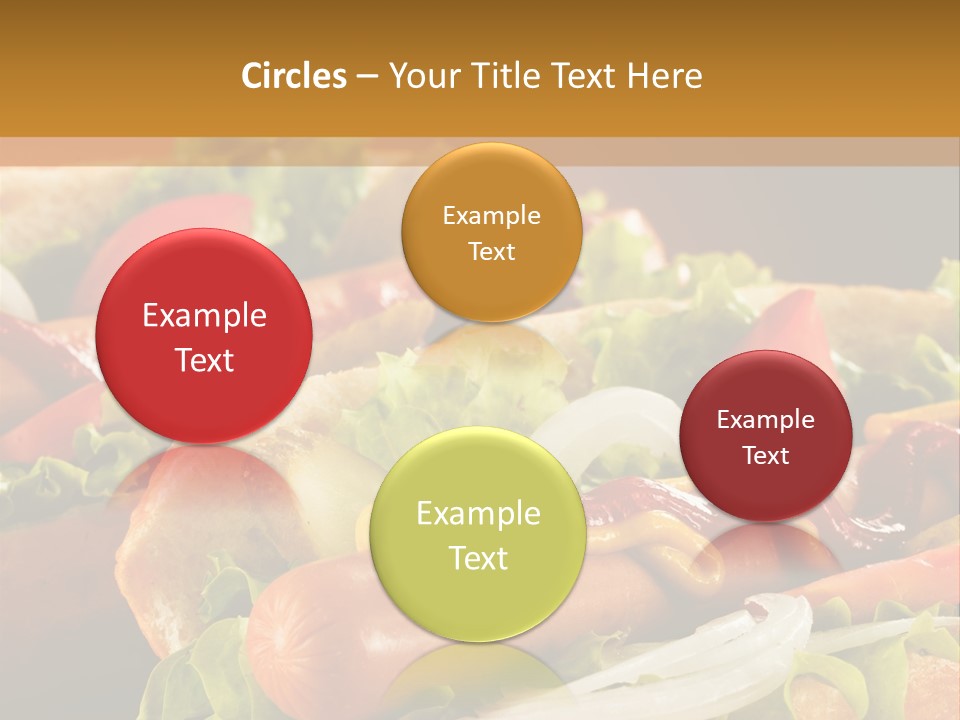 Circles – Your Title Text Here

Example Text

Example Text

Example Text

Example Text